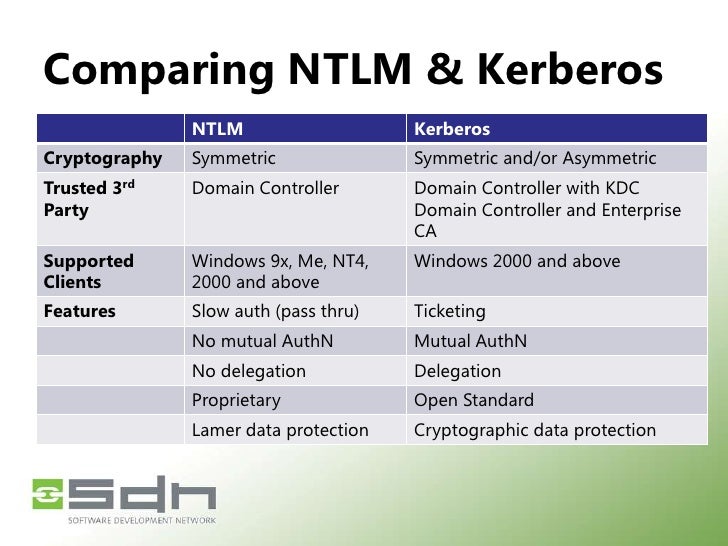 Comparing NTLM & Kerberos

| | NTLM | Kerberos |
|---|---|---|
| Cryptography | Symmetric | Symmetric and/or Asymmetric |
| Trusted 3rd Party | Domain Controller | Domain Controller with KDC Domain Controller and Enterprise CA |
| Supported Clients | Windows 9x, Me, NT4, 2000 and above | Windows 2000 and above |
| Features | Slow auth (pass thru) | Ticketing |
| | No mutual AuthN | Mutual AuthN |
| | No delegation | Delegation |
| | Proprietary | Open Standard |
| | Lamer data protection | Cryptographic data protection |

sdn
SOFTWARE DEVELOPMENT NETWORK